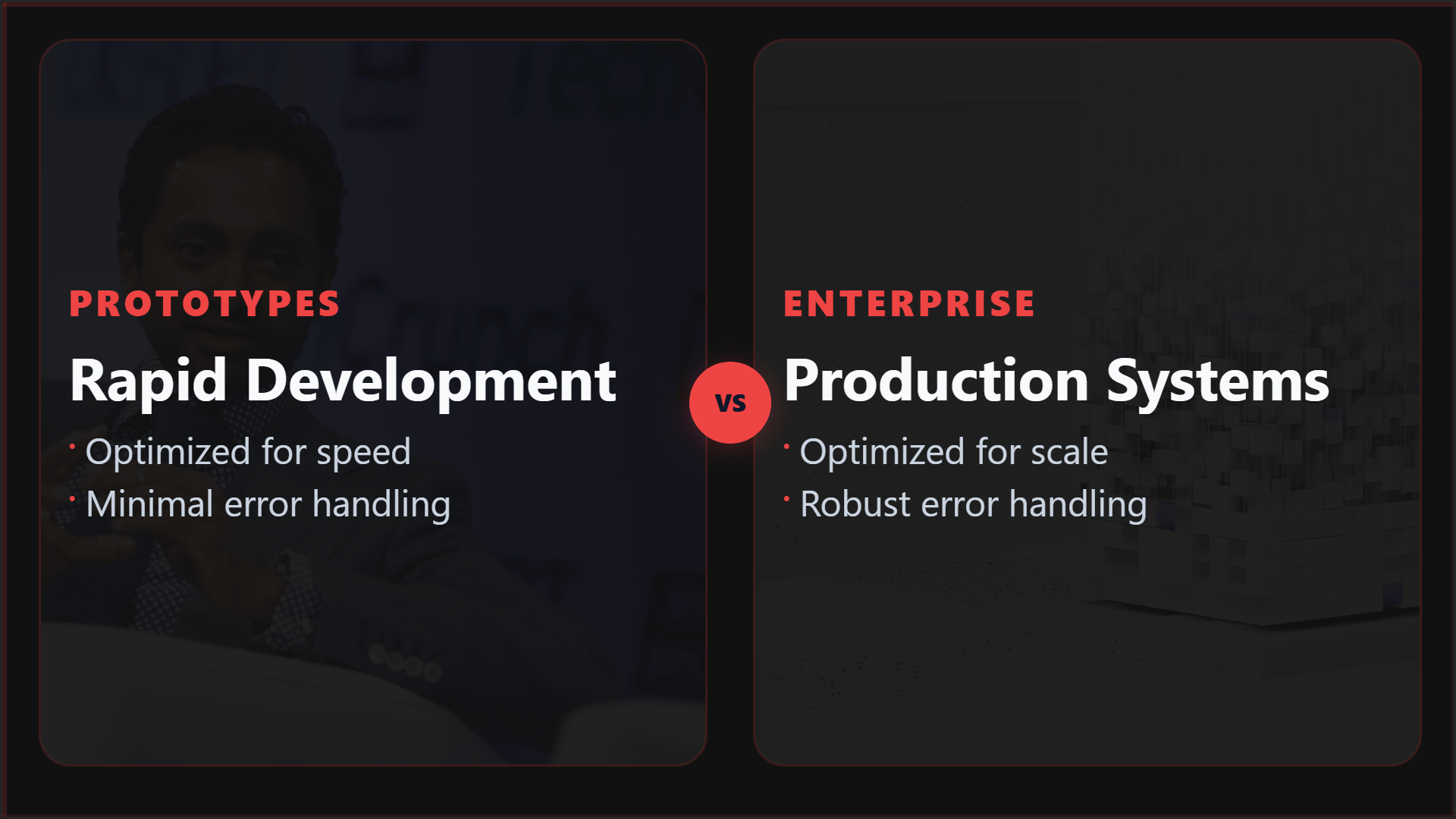 PROTOTYPES

Rapid Development

• Optimized for speed
• Minimal error handling

VS

ENTERPRISE

Production Systems

• Optimized for scale
• Robust error handling